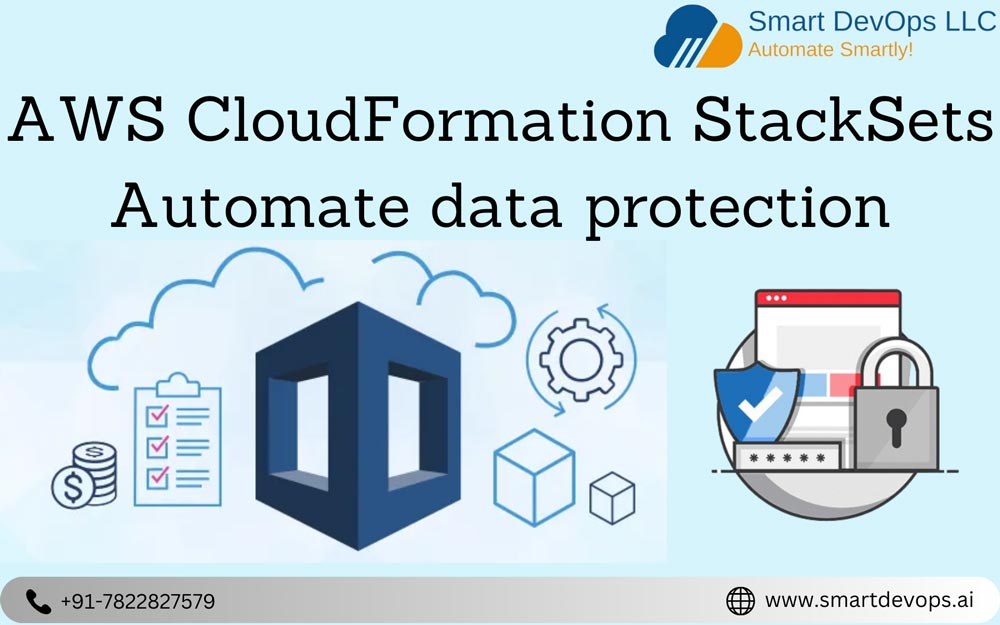 Smart DevOps LLC
Automate Smartly!

AWS CloudFormation StackSets
Automate data protection

*****

+91-7822827579

www.smartdevops.ai